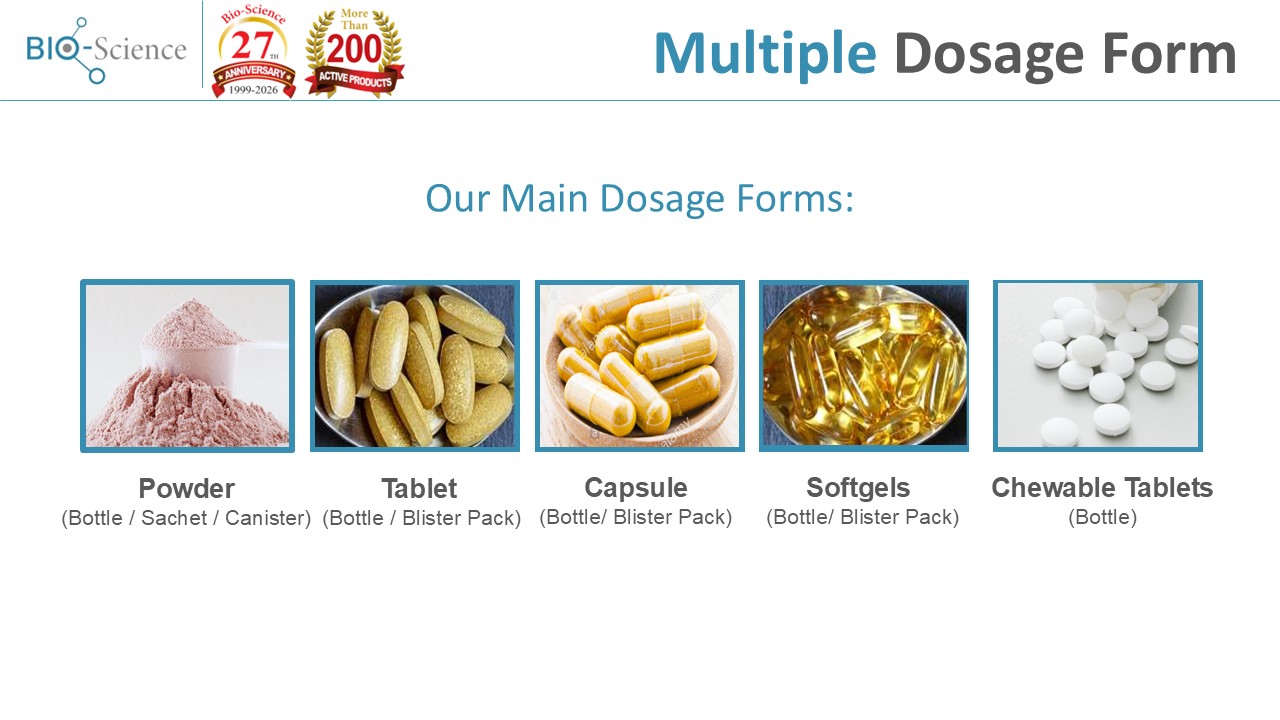 BIO-Science

Bio-Science 27TH ANNIVERSARY 1999-2026

More Than 200 ACTIVE PRODUCTS

Multiple Dosage Form

Our Main Dosage Forms:

Powder
(Bottle / Sachet / Canister)

Tablet
(Bottle / Blister Pack)

Capsule
(Bottle/ Blister Pack)

Softgels
(Bottle/ Blister Pack)

Chewable Tablets
(Bottle)